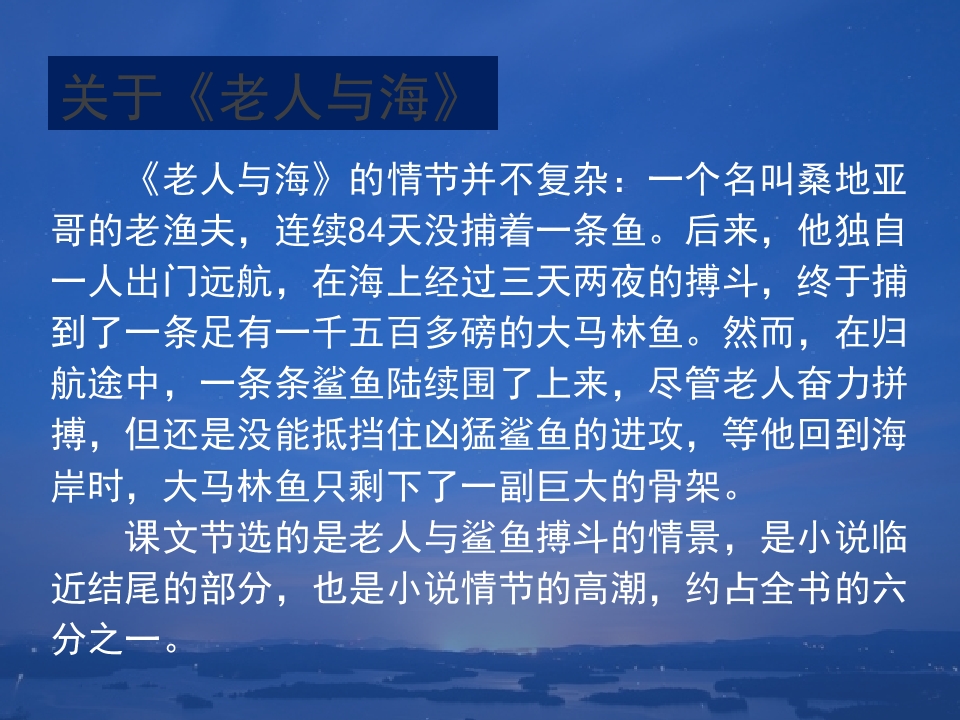 关于《老人与海》

《老人与海》的情节并不复杂：一个名叫桑地亚哥的老渔夫，连续84天没捕着一条鱼。后来，他独自一人出门远航，在海上经过三天两夜的搏斗，终于捕到了一条足有一千五百多磅的大马林鱼。然而，在归航途中，一条条鲨鱼陆续围了上来，尽管老人奋力拼搏，但还是没能抵挡住凶猛鲨鱼的进攻，等他回到海岸时，大马林鱼只剩下了一副巨大的骨架。

课文节选的是老人与鲨鱼搏斗的情景，是小说临近结尾的部分，也是小说情节的高潮，约占全书的六分之一。